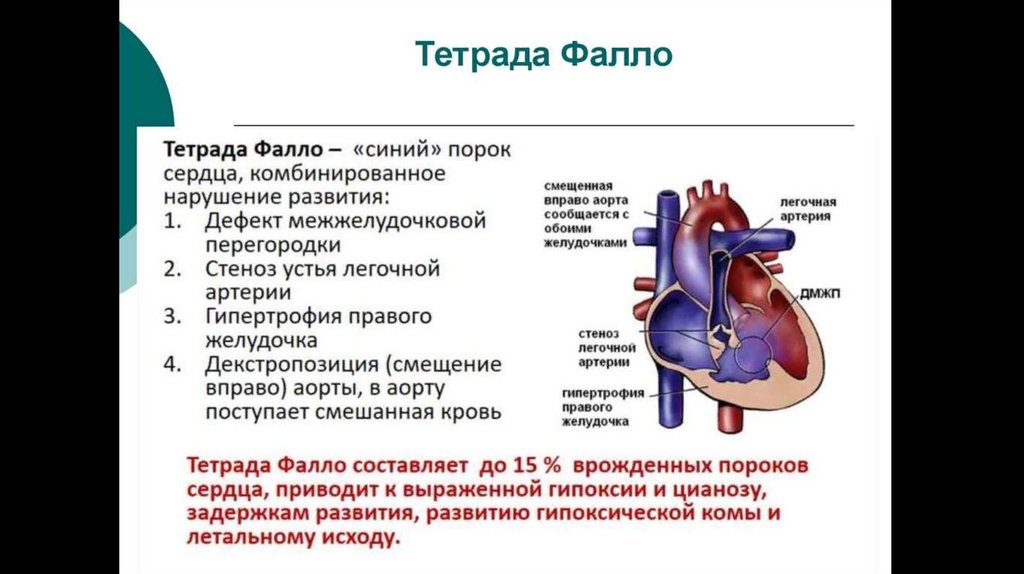 Тетрада Фалло

Тетрада Фалло – «синий» порок сердца, комбинированное нарушение развития:
1. Дефект межжелудочковой перегородки
2. Стеноз устья легочной артерии
3. Гипертрофия правого желудочка
4. Декстропозиция (смещение вправо) аорты, в аорту поступает смешанная кровь

смещенная вправо аорта сообщается с обоими желудочками

легочная артерия

ДМЖП

стеноз легочной артерии

гипертрофия правого желудочка

Тетрада Фалло составляет до 15 % врожденных пороков сердца, приводит к выраженной гипоксии и цианозу, задержкам развития, развитию гипоксической комы и летальному исходу.